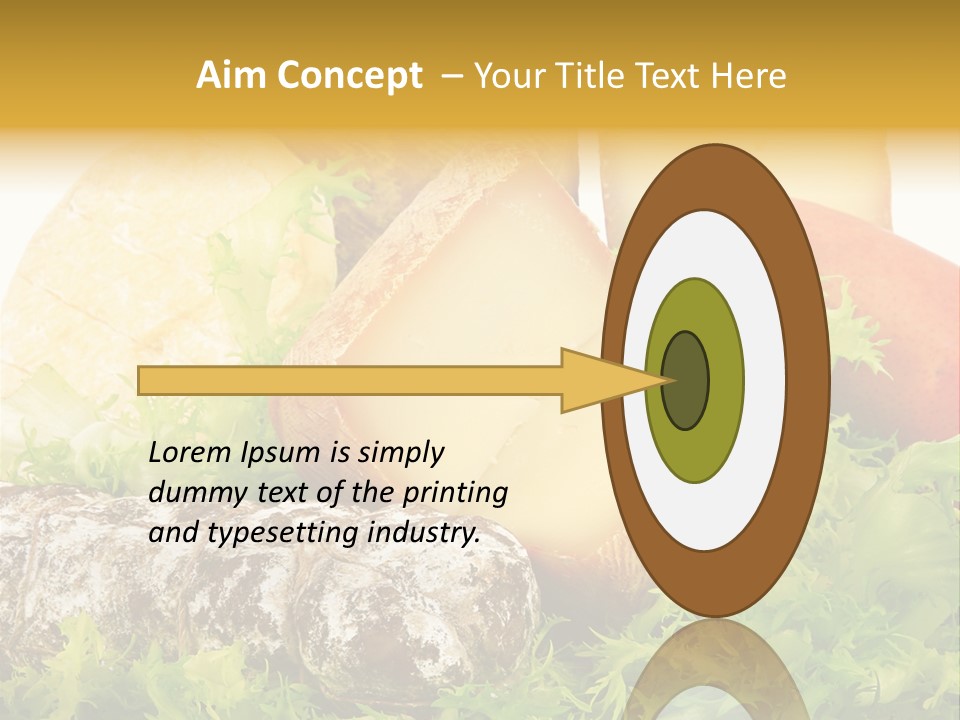 Aim Concept – Your Title Text Here

Lorem Ipsum is simply dummy text of the printing and typesetting industry.